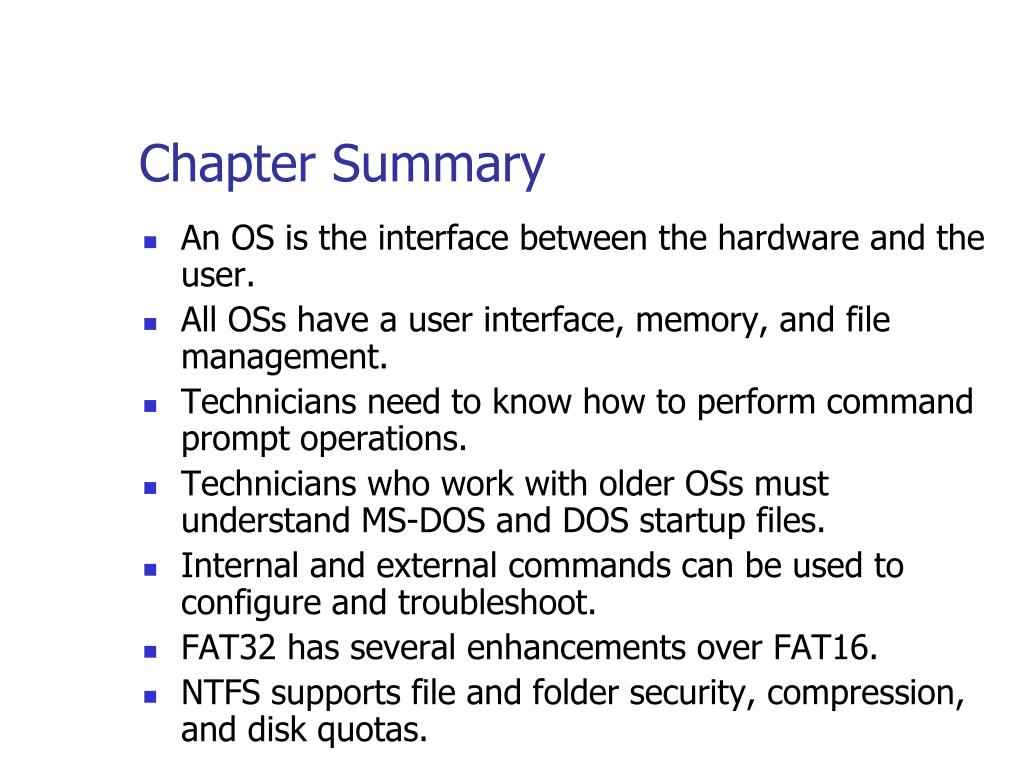 Chapter Summary

- An OS is the interface between the hardware and the user.
- All OSs have a user interface, memory, and file management.
- Technicians need to know how to perform command prompt operations.
- Technicians who work with older OSs must understand MS-DOS and DOS startup files.
- Internal and external commands can be used to configure and troubleshoot.
- FAT32 has several enhancements over FAT16.
- NTFS supports file and folder security, compression, and disk quotas.